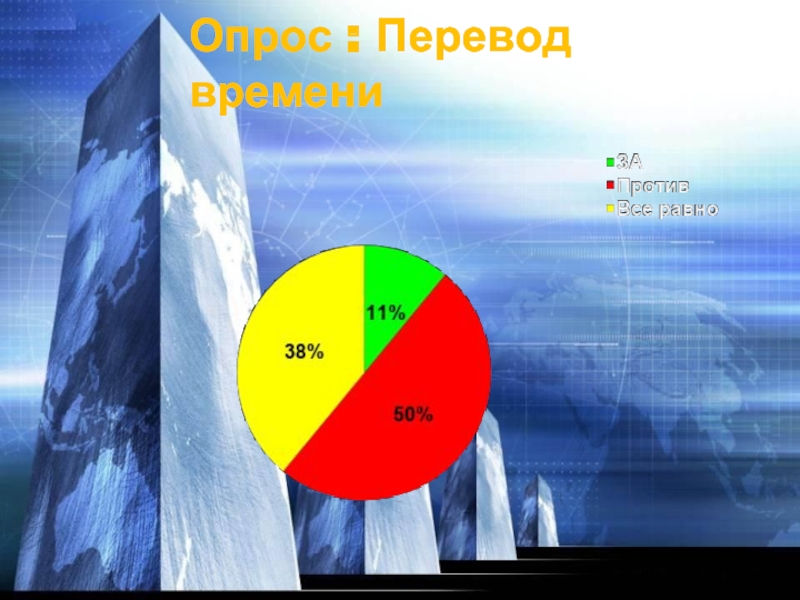 Опрос : Перевод времени

ЗА
Против
Все равно

11%
38%
50%